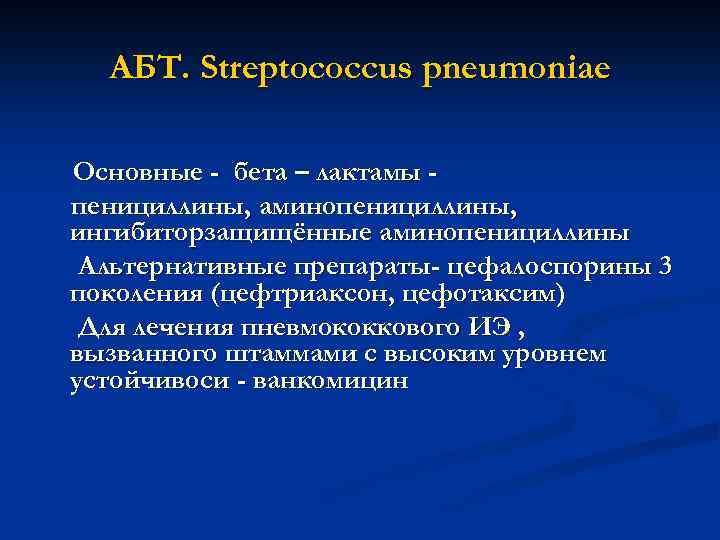 АБТ. Streptococcus pneumoniae

Основные - бета – лактамы -

пенициллины, аминопенициллины, ингибиторзащищённые аминопенициллины

Альтернативные препараты- цефалоспорины 3 поколения (цефтриаксон, цефотаксим)

Для лечения пневмококкового ИЭ , вызванного штаммами с высоким уровнем устойчивоси - ванкомицин